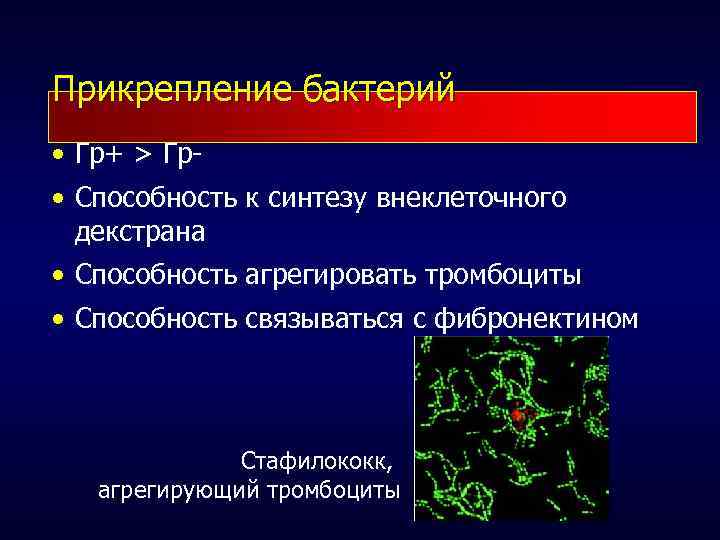 Прикрепление бактерий

• Гр+ > Гр-
• Способность к синтезу внеклеточного декстрана
• Способность агрегировать тромбоциты
• Способность связываться с фибронектином

Стафилококк, агрегирующий тромбоциты